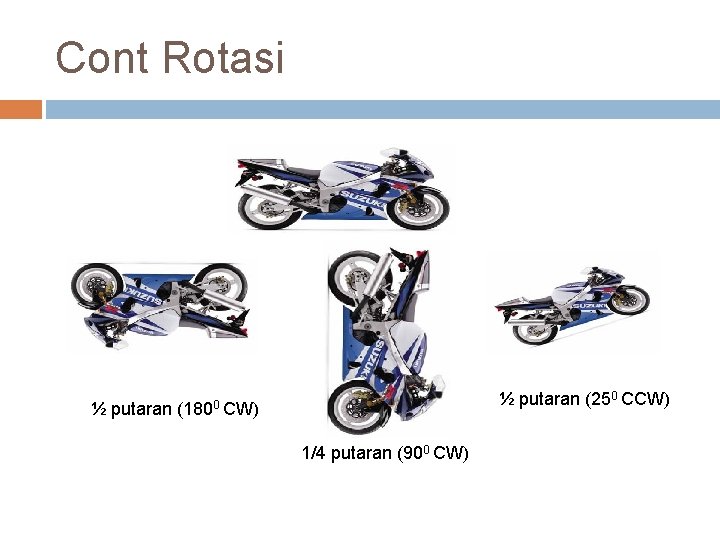 Cont Rotasi

SUZUKI

SUZUKI

SUZUKI

SUZUKI

½ putaran ($180^0$ CW)

1/4 putaran ($90^0$ CW)

½ putaran ($25^0$ CCW)